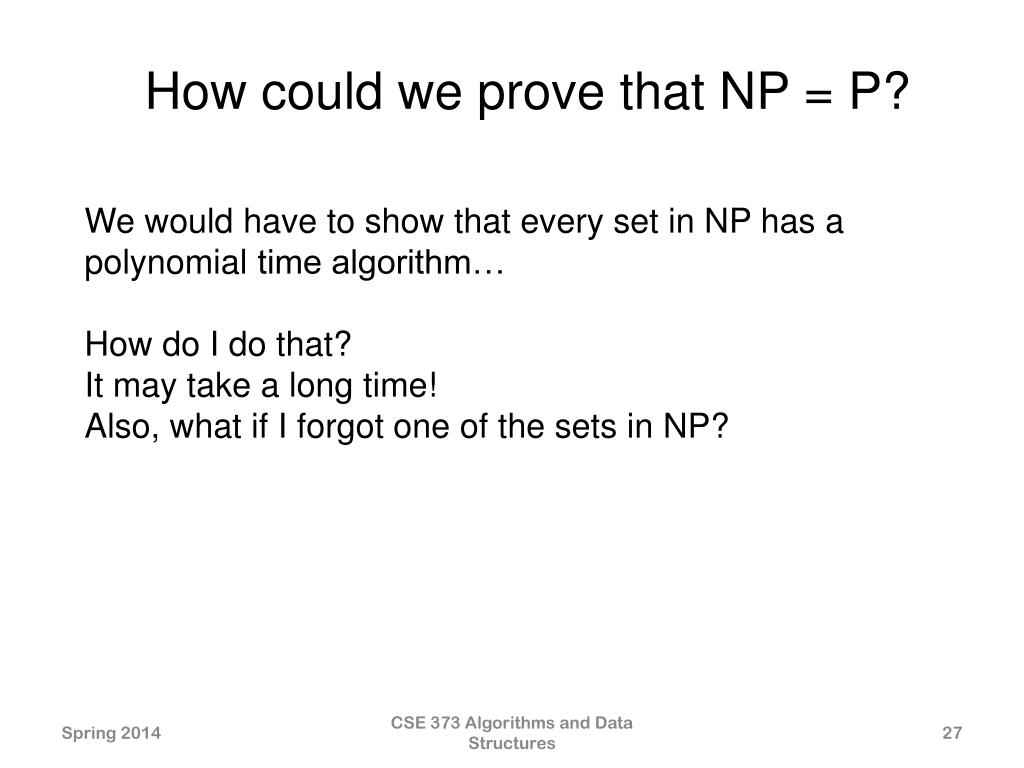 How could we prove that NP = P?

We would have to show that every set in NP has a polynomial time algorithm…

How do I do that?
It may take a long time!
Also, what if I forgot one of the sets in NP?

Spring 2014

CSE 373 Algorithms and Data Structures

27